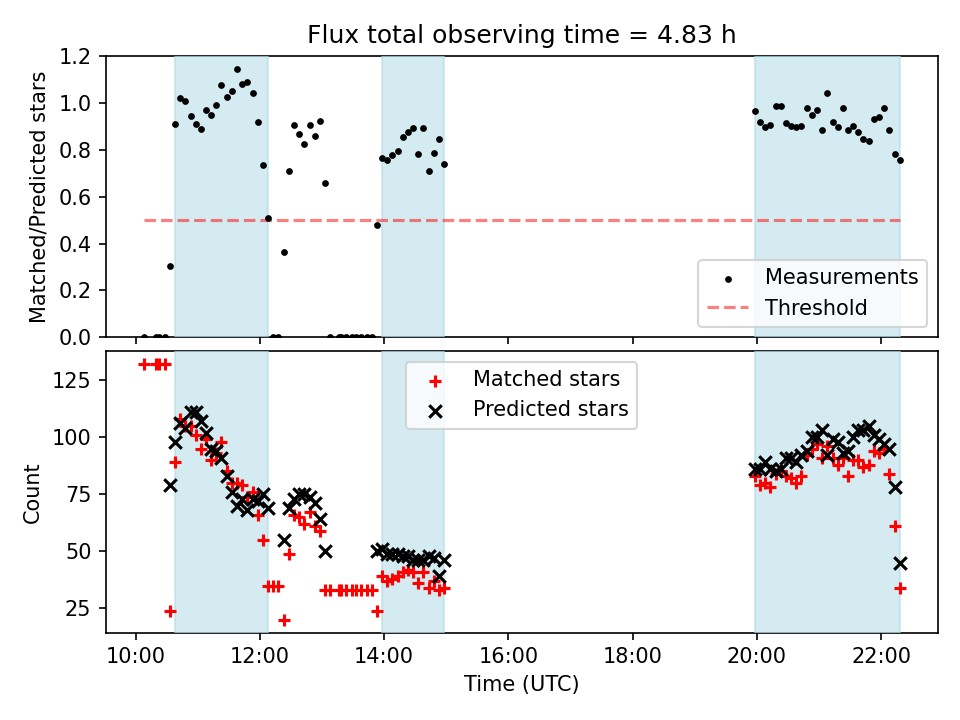 Flux total observing time = 4.83 h

Matched/Predicted stars

1.2
1.0
0.8
0.6
0.4
0.2
0.0

Measurements
Threshold

Count

125
100
75
50
25

Matched stars
Predicted stars

10:00
12:00
14:00
16:00
18:00
20:00
22:00

Time (UTC)